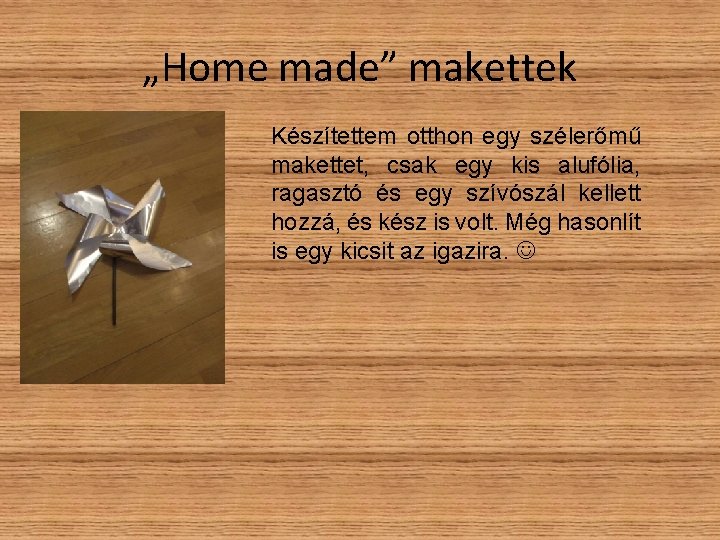 „Home made” makettek

Készítettem otthon egy szélerőmű makettet, csak egy kis alufólia, ragasztó és egy szívószál kellett hozzá, és kész is volt. Még hasonlít is egy kicsit az igazira. ☺